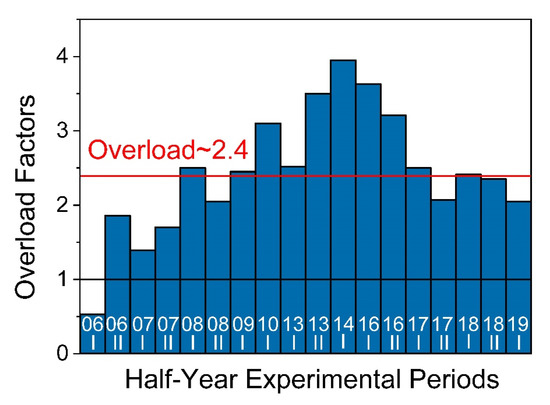 Overload Factors

4
3
2
1
0

Overload~2.4

06 I
06 II
07 I
07 II
08 I
08 II
09 I
10 I
13 I
13 II
14 I
16 I
16 II
17 I
17 II
18 I
18 II
19 I

Half-Year Experimental Periods